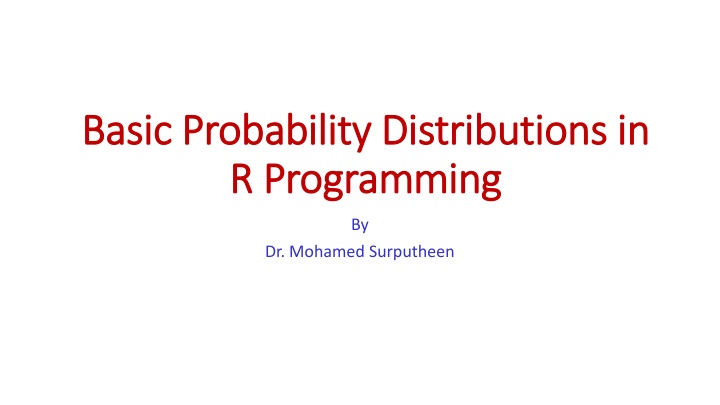 Basic Probability Distributions in R Programming

By

Dr. Mohamed Surputheen